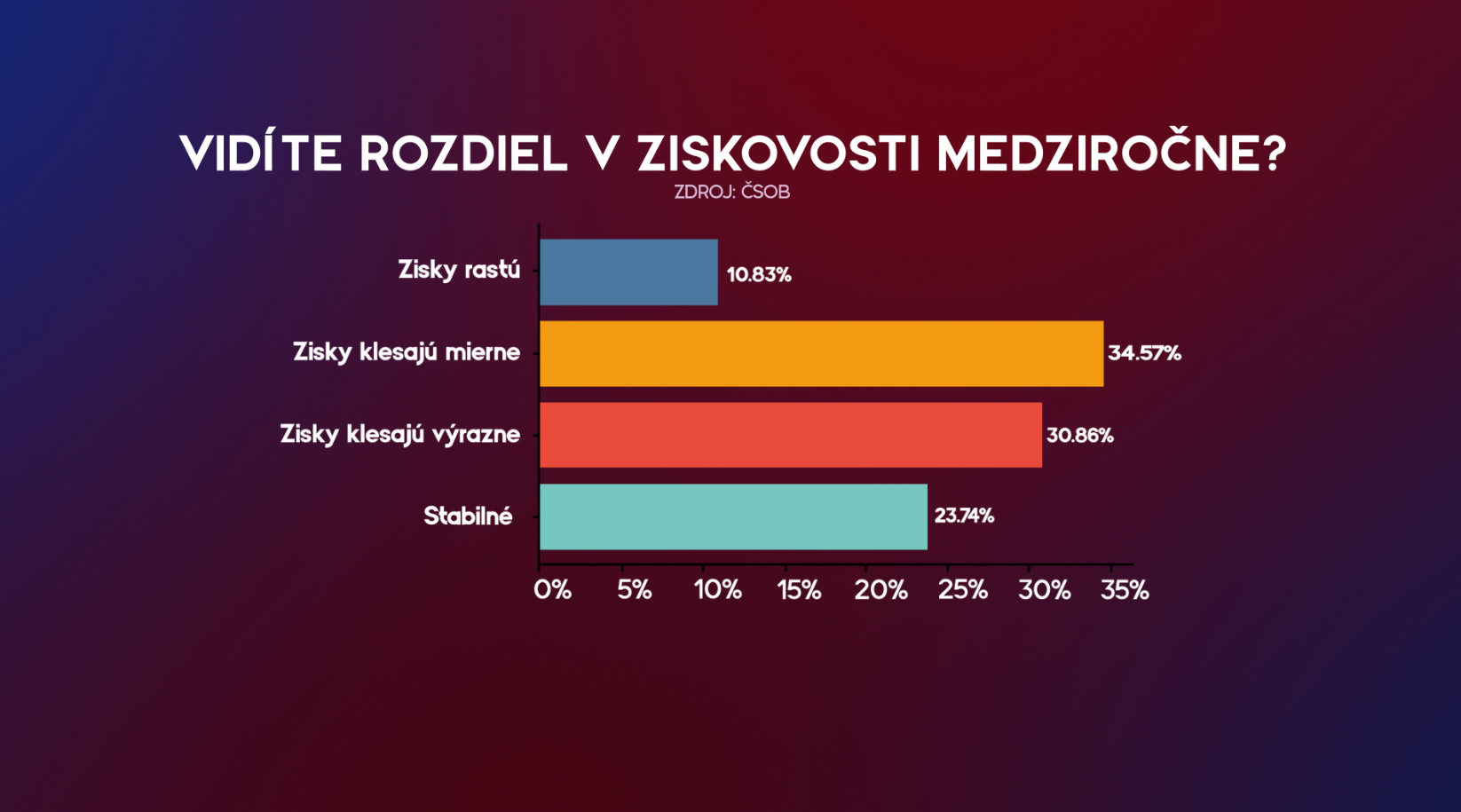 VIDÍTE ROZDIEL V ZISKOVOSTI MEDZIROČNE?
ZDROJ: ČSOB

Zisky rastú 10.83%
Zisky klesajú mierne 34.57%
Zisky klesajú výrazne 30.86%
Stabilné 23.74%

0% 5% 10% 15% 20% 25% 30% 35%